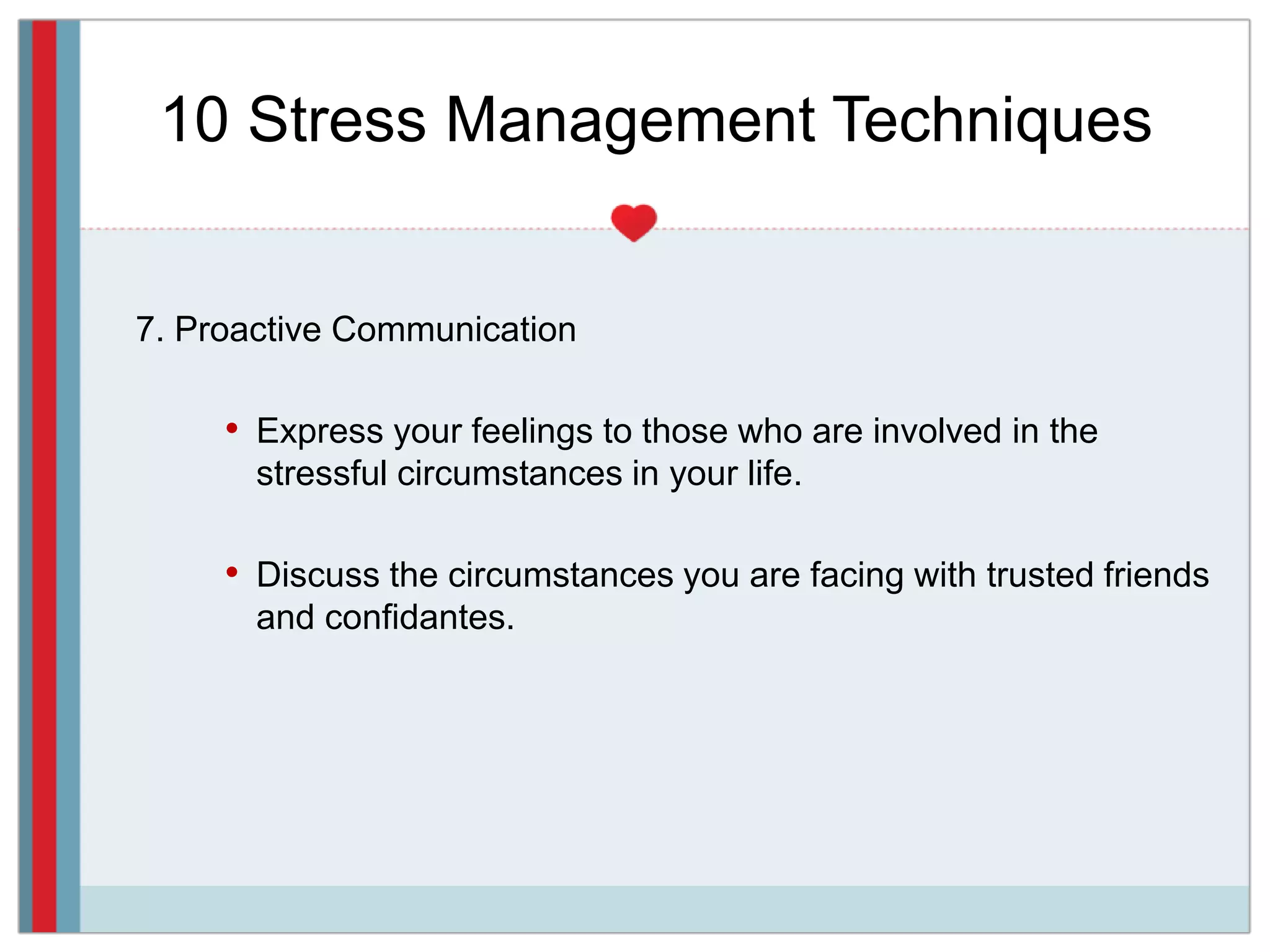 10 Stress Management Techniques

7. Proactive Communication

• Express your feelings to those who are involved in the stressful circumstances in your life.

• Discuss the circumstances you are facing with trusted friends and confidantes.